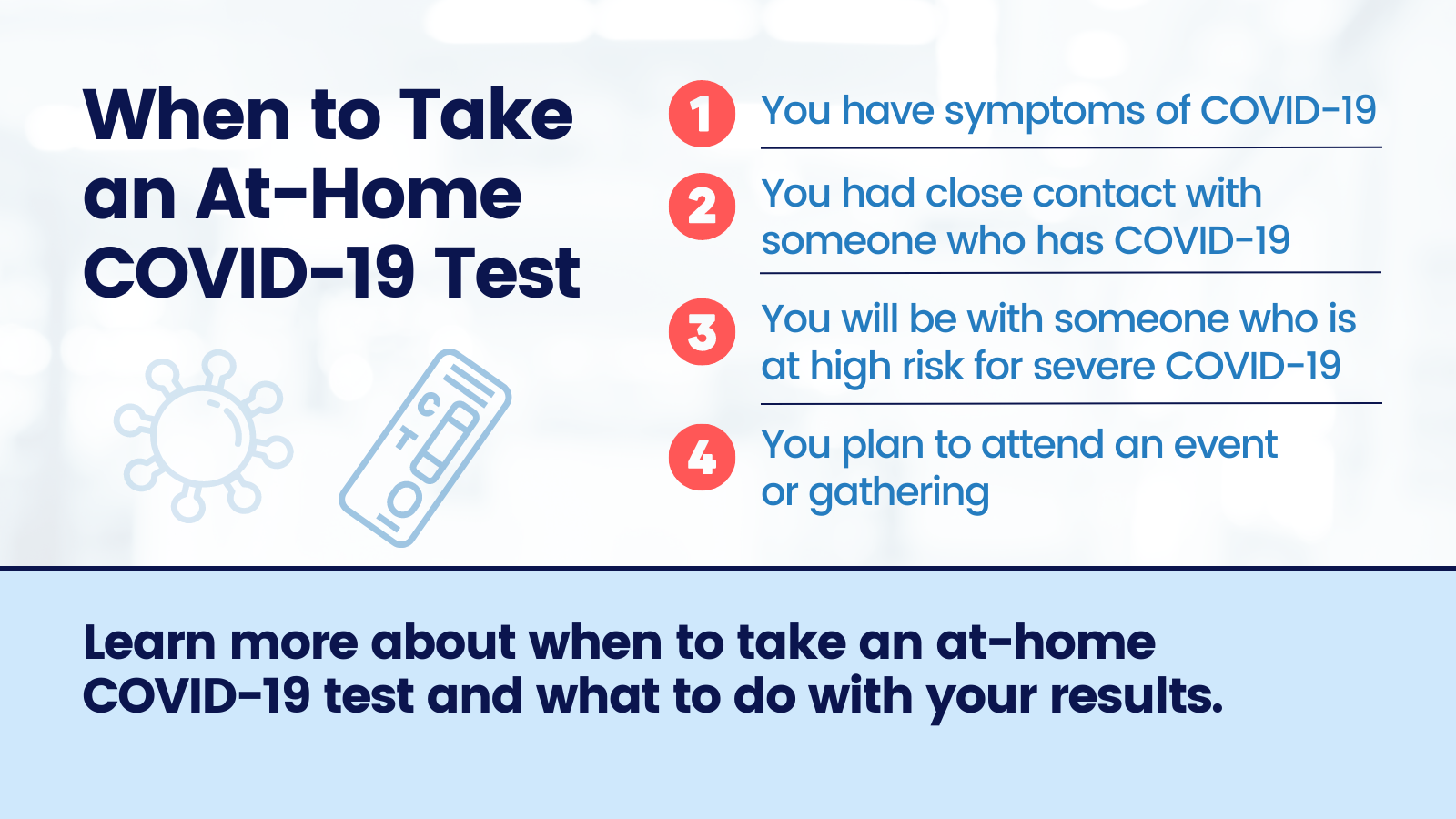 When to Take an At-Home COVID-19 Test

C
T

1 You have symptoms of COVID-19

2 You had close contact with someone who has COVID-19

3 You will be with someone who is at high risk for severe COVID-19

4 You plan to attend an event or gathering

Learn more about when to take an at-home COVID-19 test and what to do with your results.